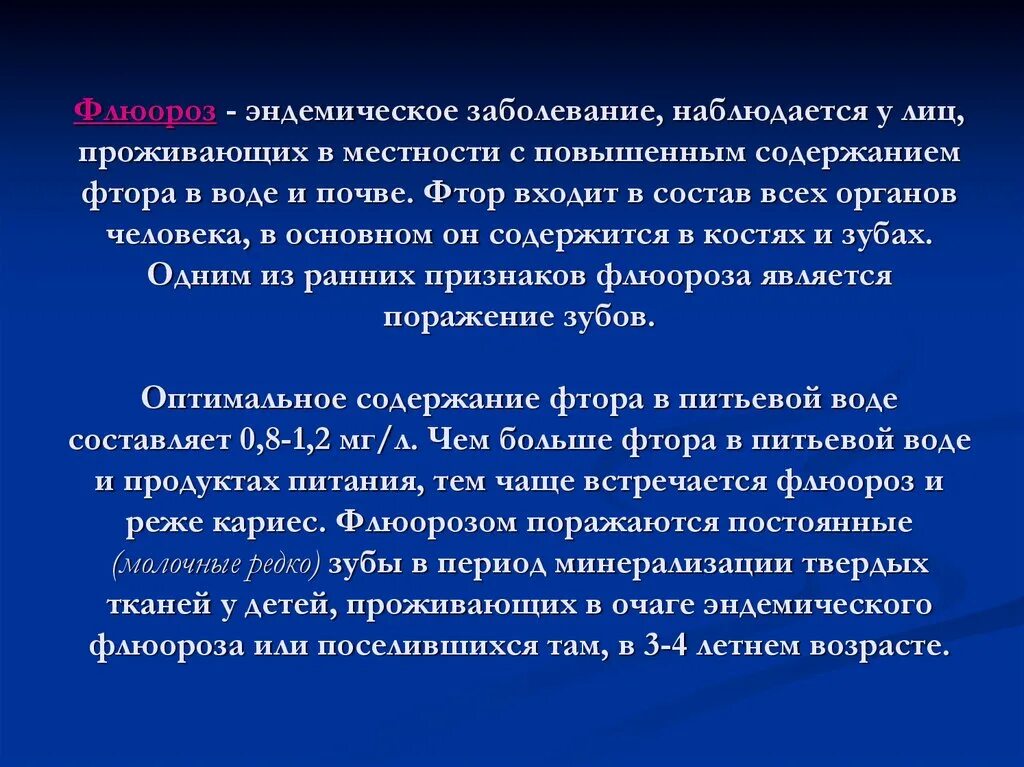 Флюороз - эндемическое заболевание, наблюдается у лиц, проживающих в местности с повышенным содержанием фтора в воде и почве. Фтор входит в состав всех органов человека, в основном он содержится в костях и зубах. Одним из ранних признаков флюороза является поражение зубов.

Оптимальное содержание фтора в питьевой воде составляет 0,8-1,2 мг/л. Чем больше фтора в питьевой воде и продуктах питания, тем чаще встречается флюороз и реже кариес. Флюорозом поражаются постоянные (молочные редко) зубы в период минерализации твердых тканей у детей, проживающих в очаге эндемического флюороза или поселившихся там, в 3-4 летнем возрасте.